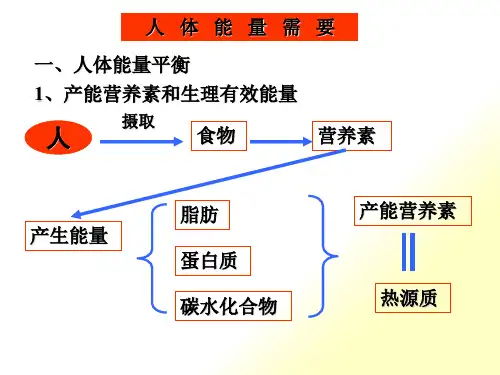 人 体 能 量 需 要

一、人体能量平衡

1、产能营养素和生理有效能量

人

摄取

食物

营养素

产生能量

脂肪

蛋白质

碳水化合物

产能营养素

热源质